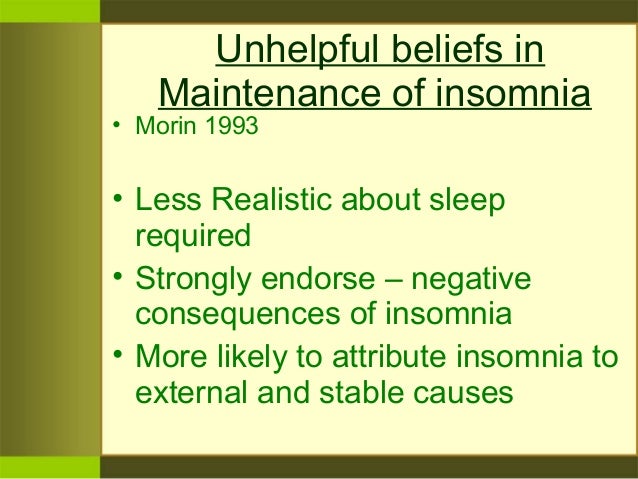 Unhelpful beliefs in Maintenance of insomnia

• Morin 1993

• Less Realistic about sleep required
• Strongly endorse – negative consequences of insomnia
• More likely to attribute insomnia to external and stable causes